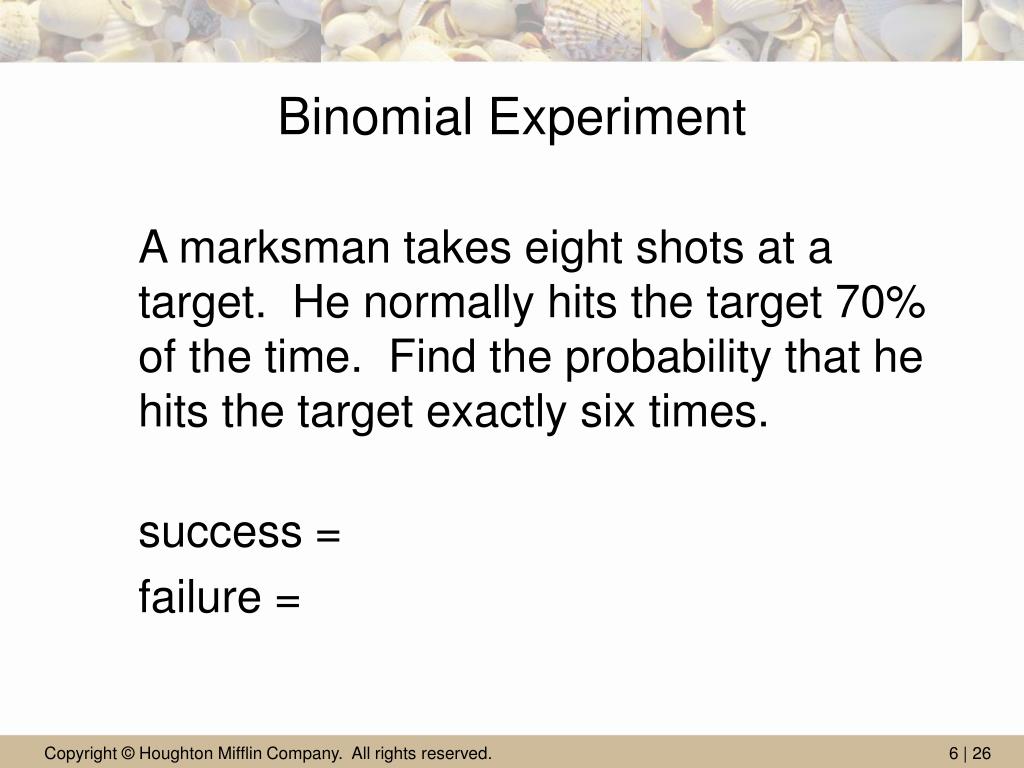 Binomial Experiment

A marksman takes eight shots at a target. He normally hits the target 70% of the time. Find the probability that he hits the target exactly six times.

success =

failure =

Copyright © Houghton Mifflin Company. All rights reserved.

6 | 26